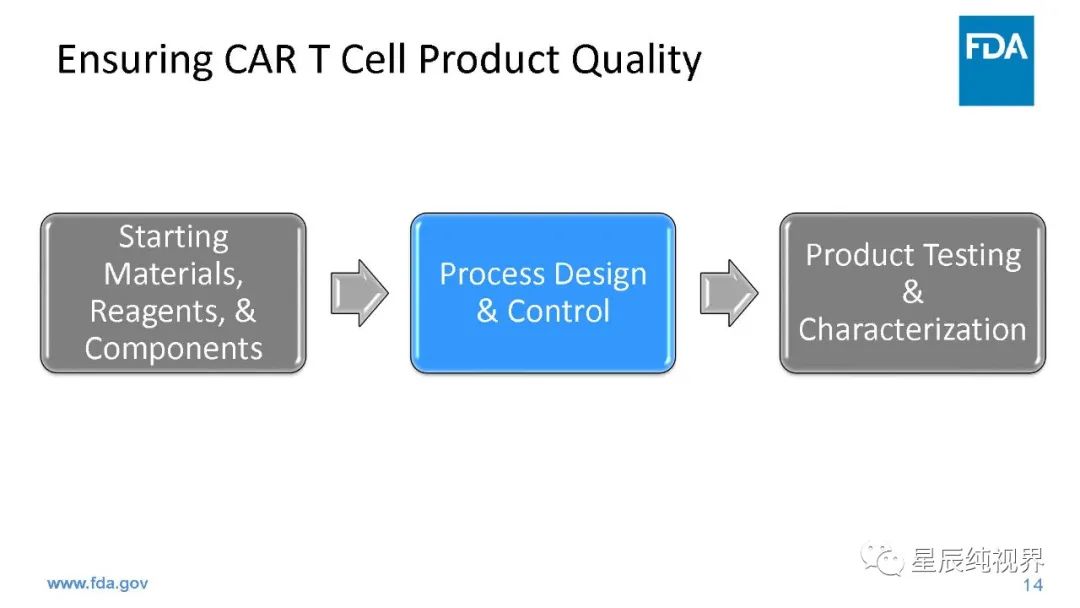 Ensuring CAR T Cell Product Quality

FDA

Starting Materials, Reagents, & Components

Process Design & Control

Product Testing & Characterization

www.fda.gov

星辰纯视界

14